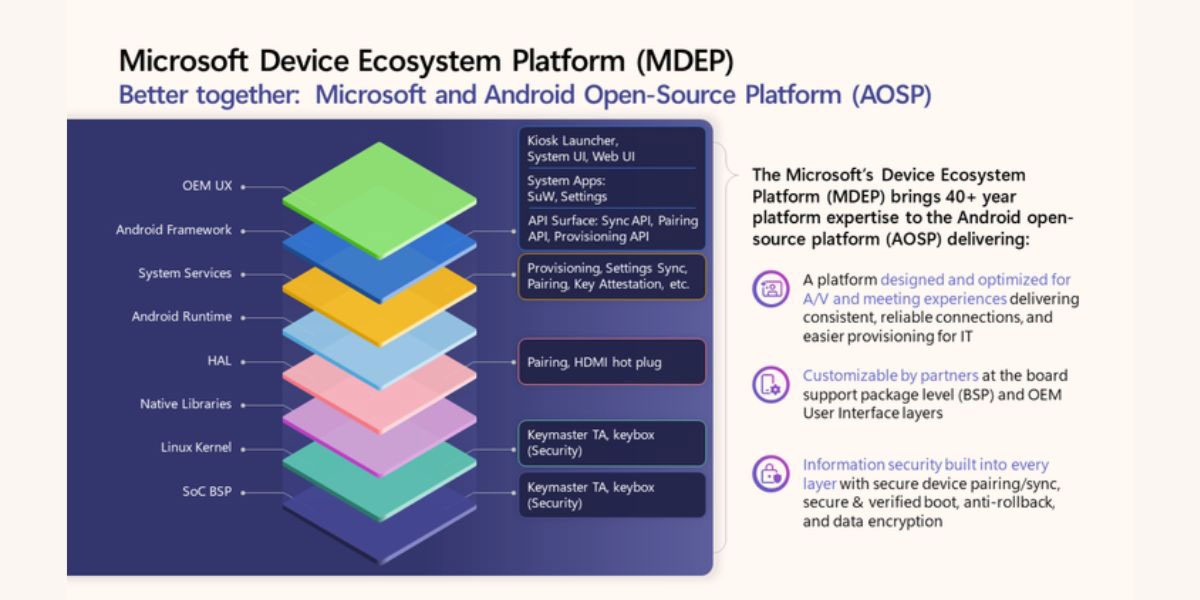 Microsoft Device Ecosystem Platform (MDEP)
Better together: Microsoft and Android Open-Source Platform (AOSP)

OEM UX
Android Framework
System Services
Android Runtime
HAL
Native Libraries
Linux Kernel
SoC BSP

Kiosk Launcher, System UI, Web UI
System Apps: SuW, Settings
API Surface: Sync API, Pairing API, Provisioning API
Provisioning, Settings Sync, Pairing, Key Attestation, etc.
Pairing, HDMI hot plug
Keymaster TA, keybox (Security)
Keymaster TA, keybox (Security)

The Microsoft's Device Ecosystem Platform (MDEP) brings 40+ year platform expertise to the Android open-source platform (AOSP) delivering:

A platform designed and optimized for A/V and meeting experiences delivering consistent, reliable connections, and easier provisioning for IT

Customizable by partners at the board support package level (BSP) and OEM User Interface layers

Information security built into every layer with secure device pairing/sync, secure & verified boot, anti-rollback, and data encryption